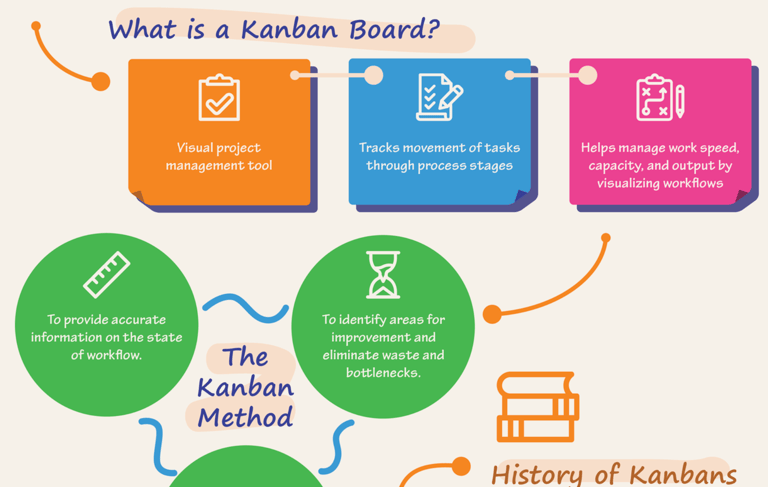 What is a Kanban Board?

Visual project management tool

Tracks movement of tasks through process stages

Helps manage work speed, capacity, and output by visualizing workflows

To provide accurate information on the state of workflow.

To identify areas for improvement and eliminate waste and bottlenecks.

The Kanban Method

History of Kanbans